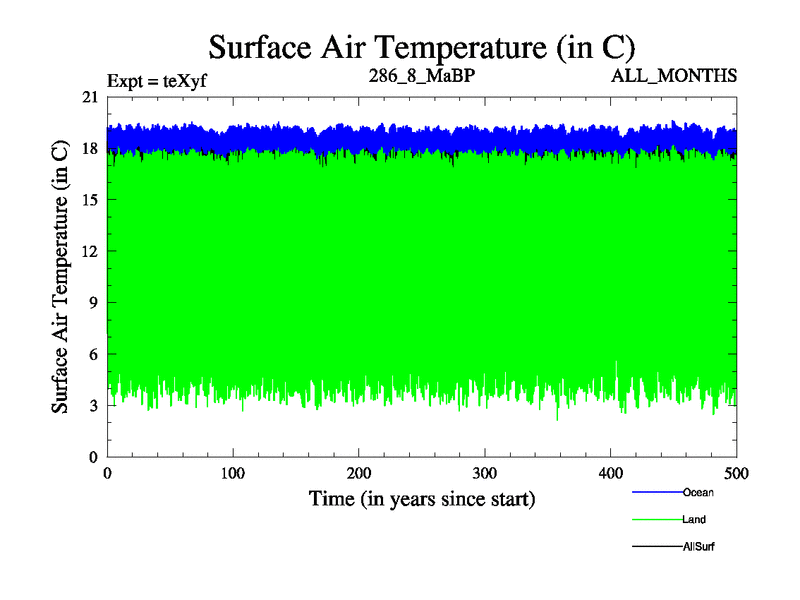 Surface Air Temperature (in C)

Expt = teXyf

286_8_MaBP

ALL_MONTHS

Surface Air Temperature (in C)

21
18
15
12
9
6
3
0

0
100
200
300
400
500

Time (in years since start)

Ocean
Land
AllSurf